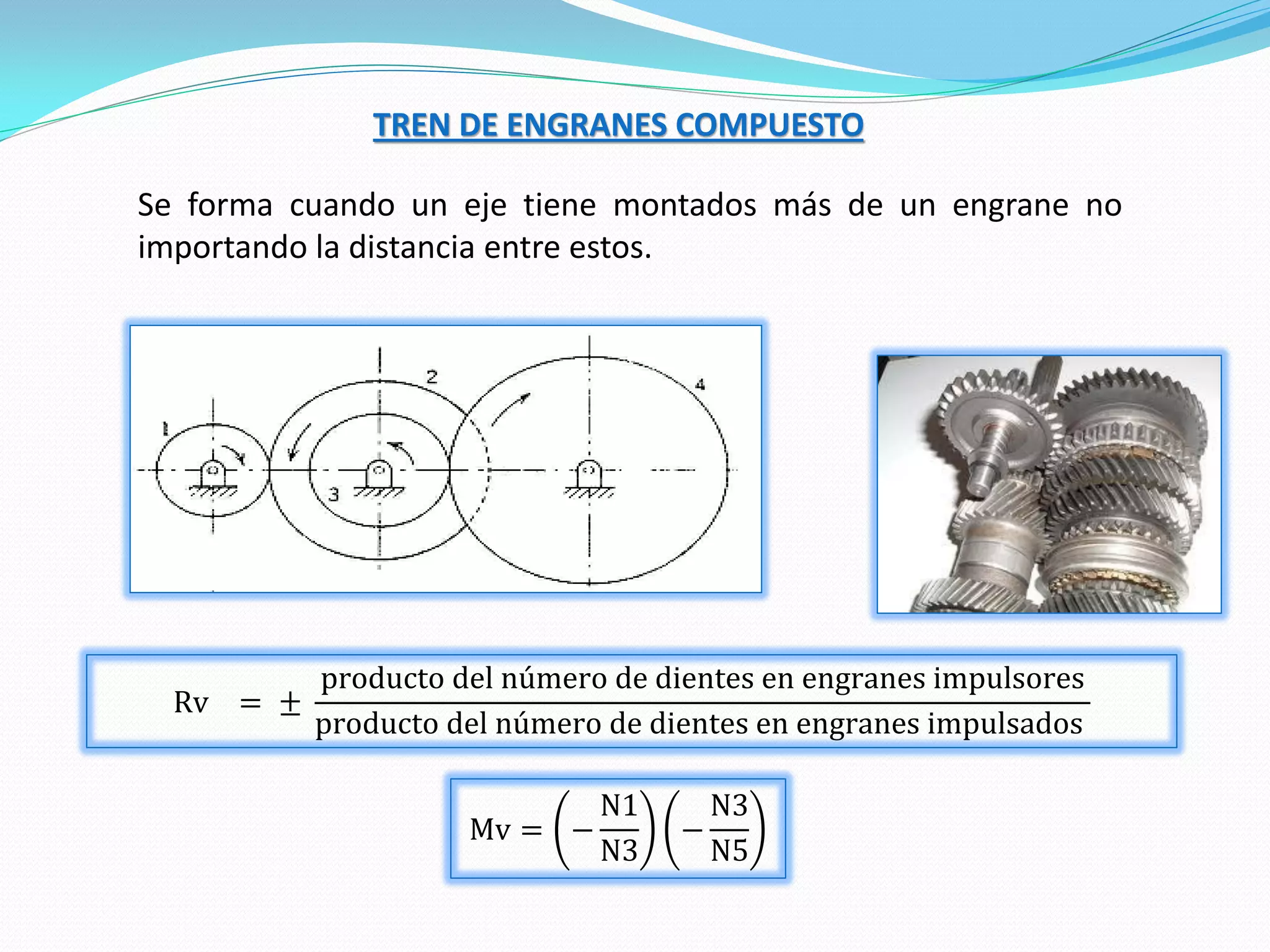 TREN DE ENGRANES COMPUESTO

Se forma cuando un eje tiene montados más de un engrane no importando la distancia entre estos.

1
2
3
4

$Rv = \pm \frac{\text{producto del número de dientes en engranes impulsores}}{\text{producto del número de dientes en engranes impulsados}}$

$Mv = \left(-\frac{N1}{N3}\right)\left(-\frac{N3}{N5}\right)$